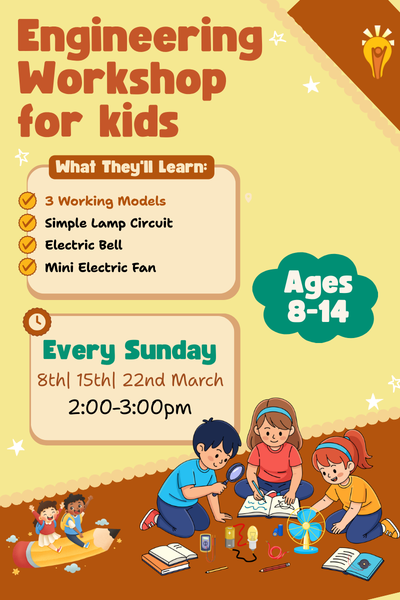 Engineering Workshop for kids

What They'll Learn:

3 Working Models
Simple Lamp Circuit
Electric Bell
Mini Electric Fan

Ages 8-14

Every Sunday
8th| 15th| 22nd March
2:00-3:00pm